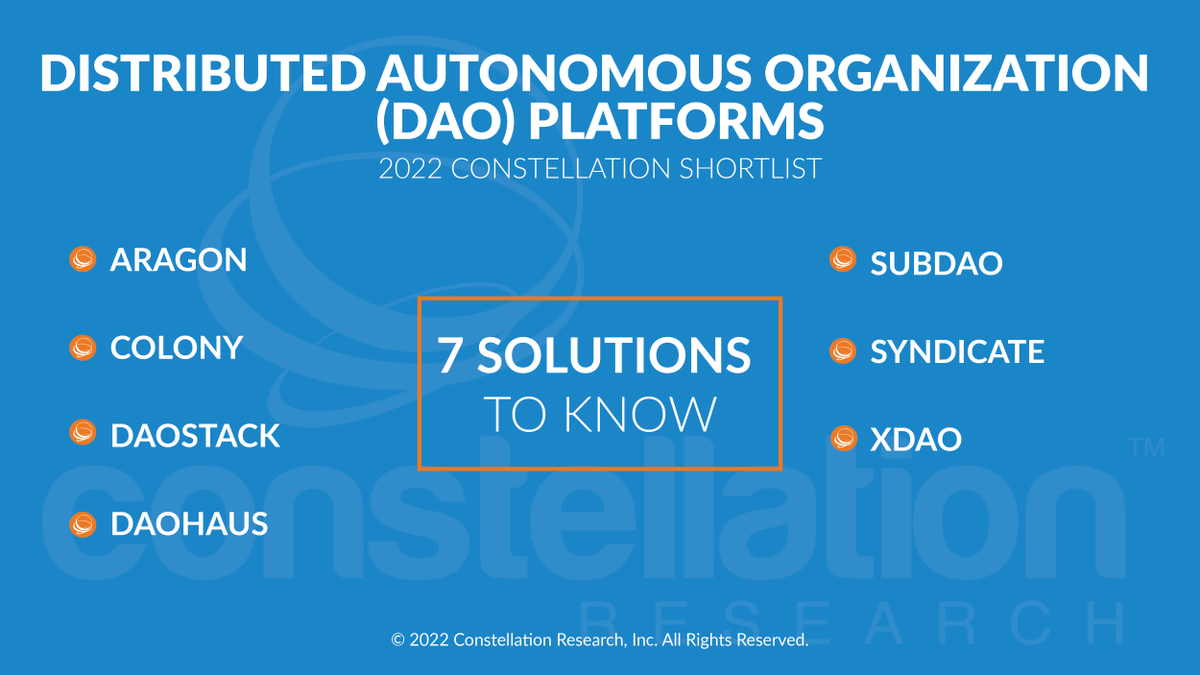 DISTRIBUTED AUTONOMOUS ORGANIZATION (DAO) PLATFORMS

2022 CONSTELLATION SHORTLIST

ARAGON

COLONY

DAOSTACK

DAOHAUS

7 SOLUTIONS TO KNOW

SUBDAO

SYNDICATE

XDAO

constellation™ RESEARCH

© 2022 Constellation Research, Inc. All Rights Reserved.